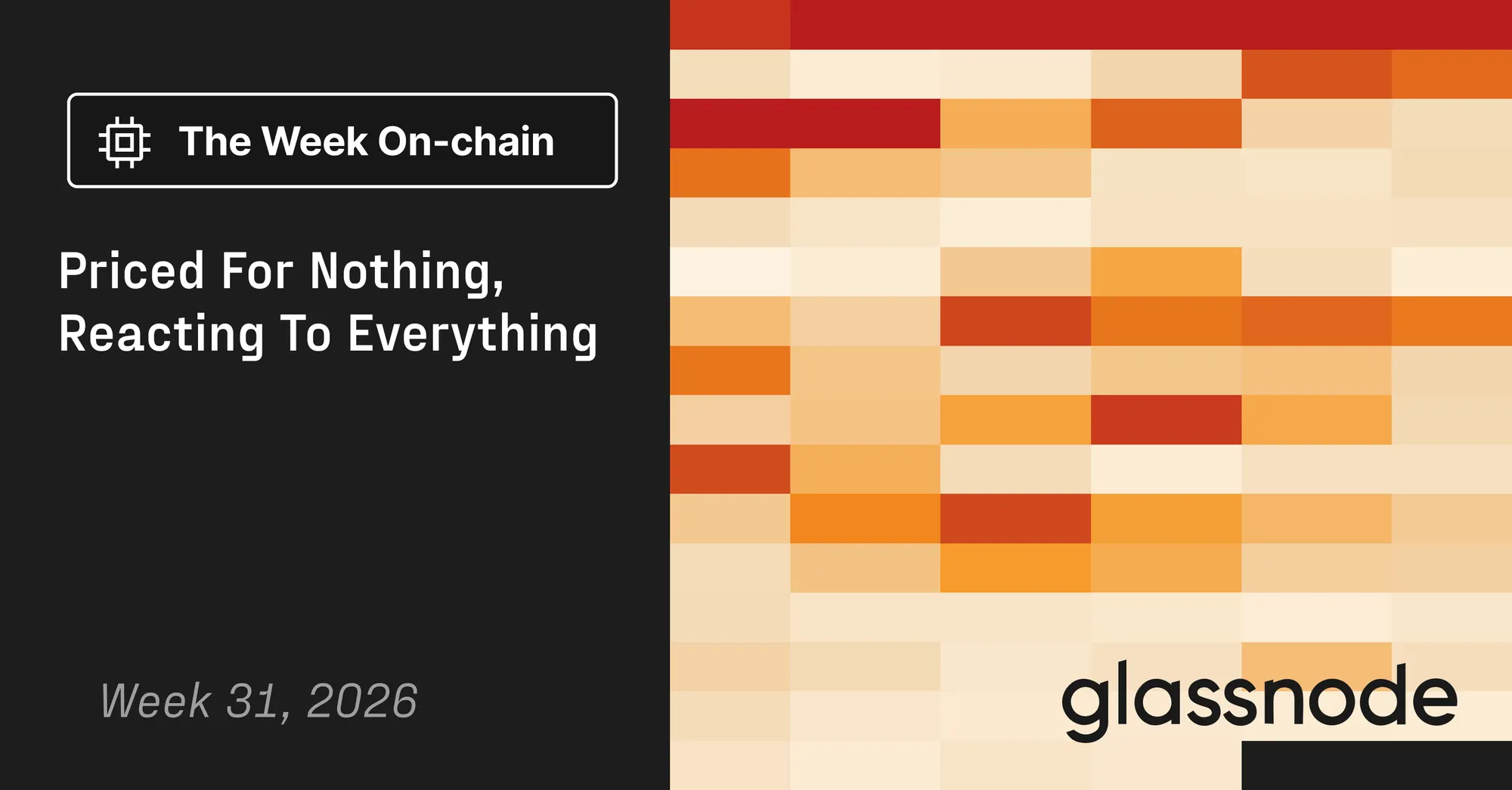 The Week On-chain

Priced For Nothing, Reacting To Everything

Week 31, 2026

glassnode